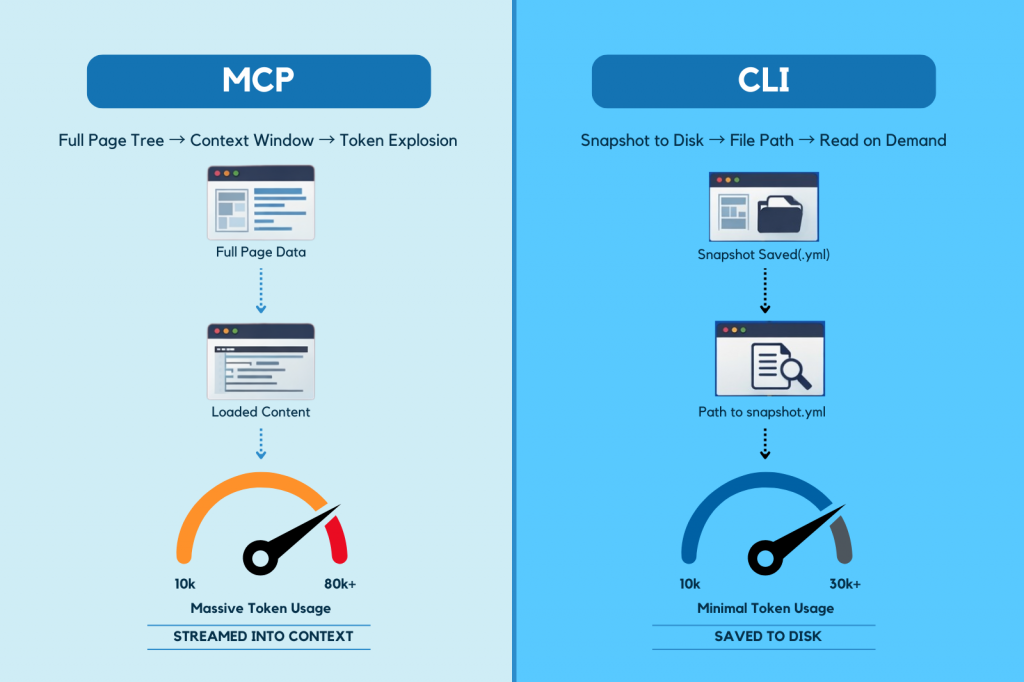 MCP

Full Page Tree → Context Window → Token Explosion

Full Page Data

Loaded Content

10k

80k+

Massive Token Usage

STREAMED INTO CONTEXT

CLI

Snapshot to Disk → File Path → Read on Demand

Snapshot Saved(.yml)

Path to snapshot.yml

10k

30k+

Minimal Token Usage

SAVED TO DISK